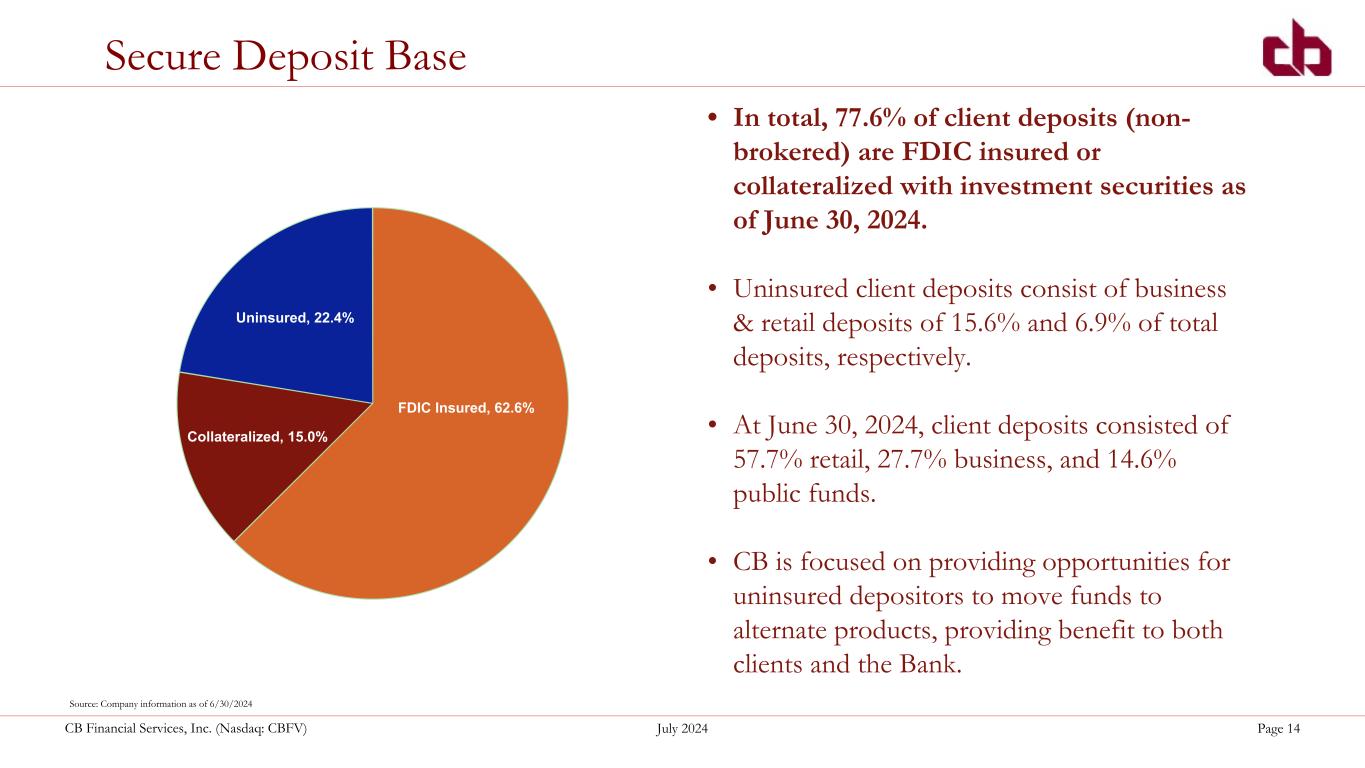 Secure Deposit Base

cb

Uninsured, 22.4%

Collateralized, 15.0%

FDIC Insured, 62.6%

• In total, 77.6% of client deposits (non-brokered) are FDIC insured or collateralized with investment securities as of June 30, 2024.

• Uninsured client deposits consist of business & retail deposits of 15.6% and 6.9% of total deposits, respectively.

• At June 30, 2024, client deposits consisted of 57.7% retail, 27.7% business, and 14.6% public funds.

• CB is focused on providing opportunities for uninsured depositors to move funds to alternate products, providing benefit to both clients and the Bank.

Source: Company information as of 6/30/2024

CB Financial Services, Inc. (Nasdaq: CBFV)

July 2024

Page 14